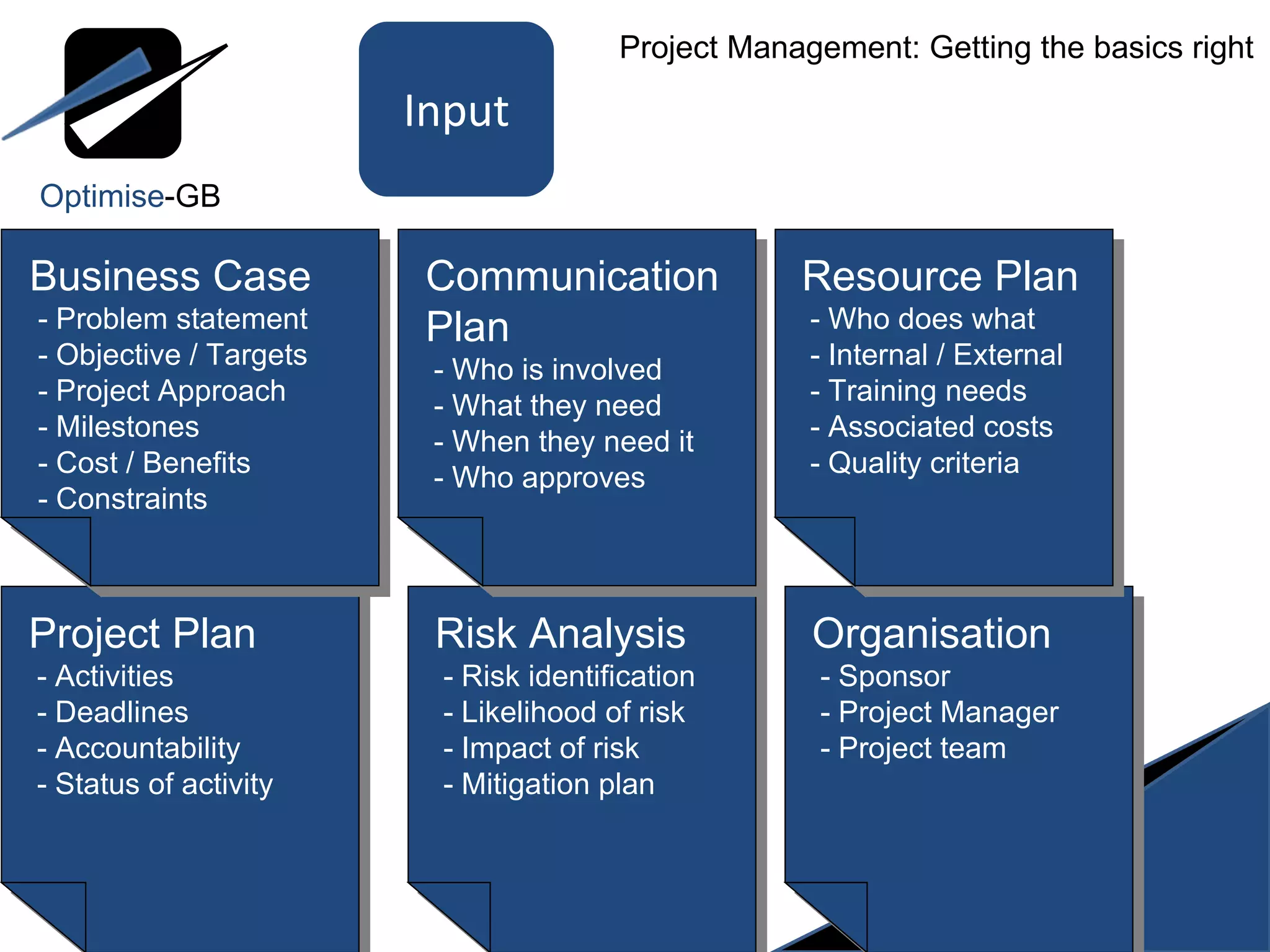 Optimise-GB

Input

Project Management: Getting the basics right

Business Case
- Problem statement
- Objective / Targets
- Project Approach
- Milestones
- Cost / Benefits
- Constraints

Communication Plan
- Who is involved
- What they need
- When they need it
- Who approves

Resource Plan
- Who does what
- Internal / External
- Training needs
- Associated costs
- Quality criteria

Project Plan
- Activities
- Deadlines
- Accountability
- Status of activity

Risk Analysis
- Risk identification
- Likelihood of risk
- Impact of risk
- Mitigation plan

Organisation
- Sponsor
- Project Manager
- Project team